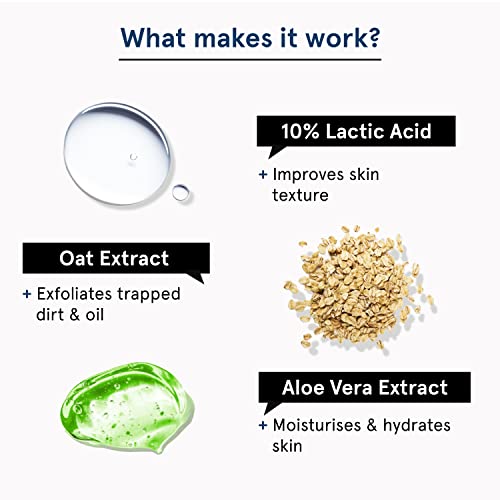 What makes it work?

10% Lactic Acid

+ Improves skin texture

Oat Extract

+ Exfoliates trapped dirt & oil

Aloe Vera Extract

+ Moisturises & hydrates skin